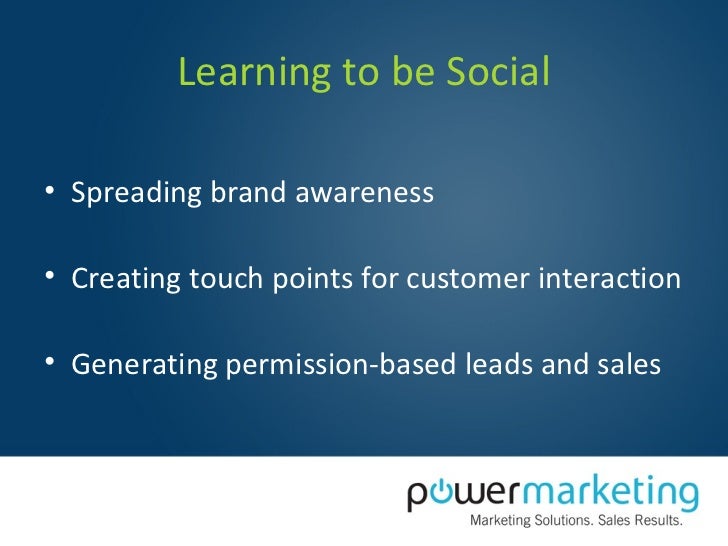 Learning to be Social

• Spreading brand awareness

• Creating touch points for customer interaction

• Generating permission-based leads and sales

powermarketing
Marketing Solutions. Sales Results.